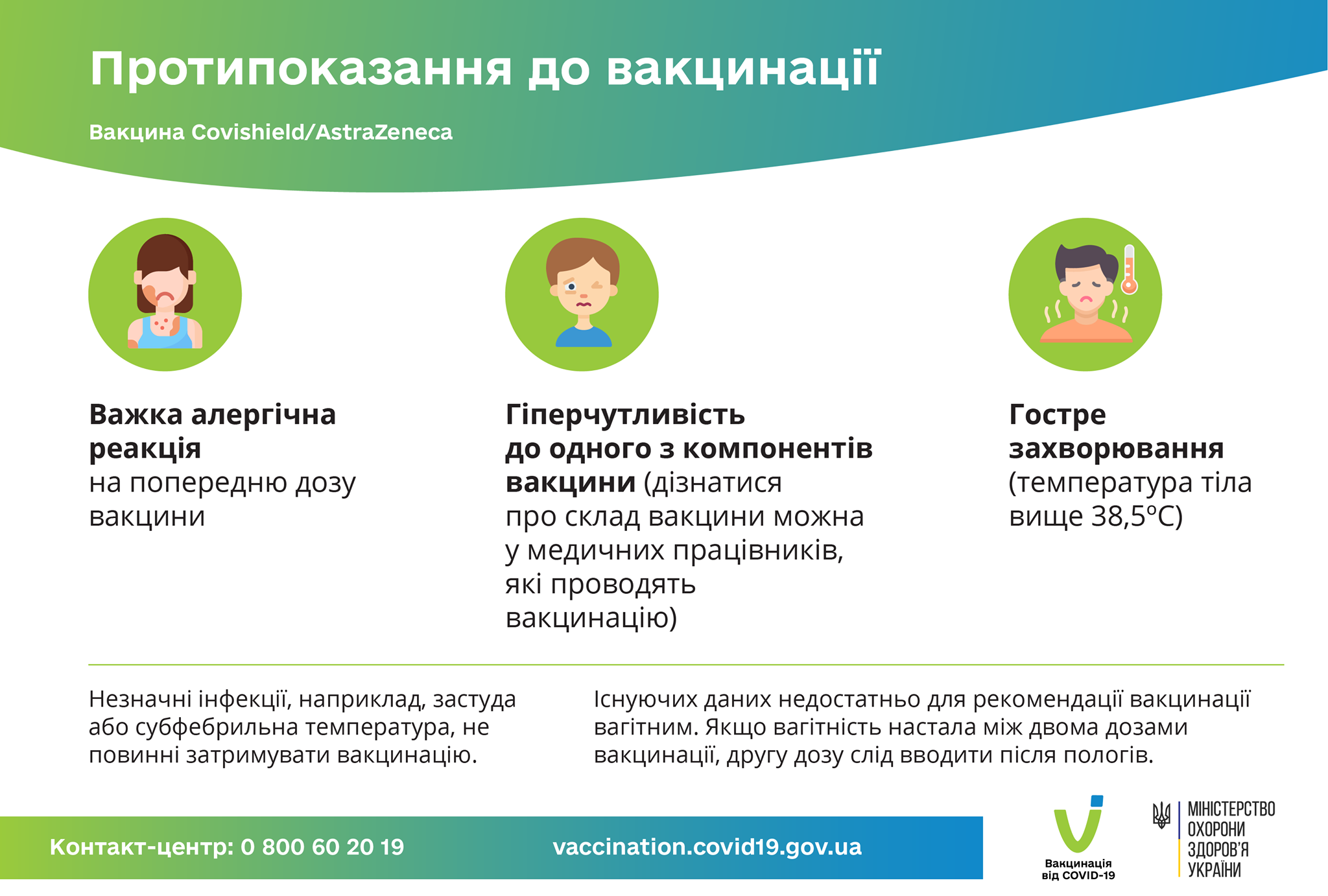 Протипоказання до вакцинації

Вакцина Covishield/AstraZeneca

Важка алергічна реакція на попередню дозу вакцини

Гіперчутливість до одного з компонентів вакцини (дізнатися про склад вакцини можна у медичних працівників, які проводять вакцинацію)

Гостре захворювання (температура тіла вище 38,5°C)

Незначні інфекції, наприклад, застуда або субфебрильна температура, не повинні затримувати вакцинацію.

Існуючих даних недостатньо для рекомендації вакцинації вагітним. Якщо вагітність настала між двома дозами вакцинації, другу дозу слід вводити після пологів.

Контакт-центр: 0 800 60 20 19

vaccination.covid19.gov.ua

Вакцинація від COVID-19

МІНІСТЕРСТВО ОХОРОНИ ЗДОРОВ'Я УКРАЇНИ